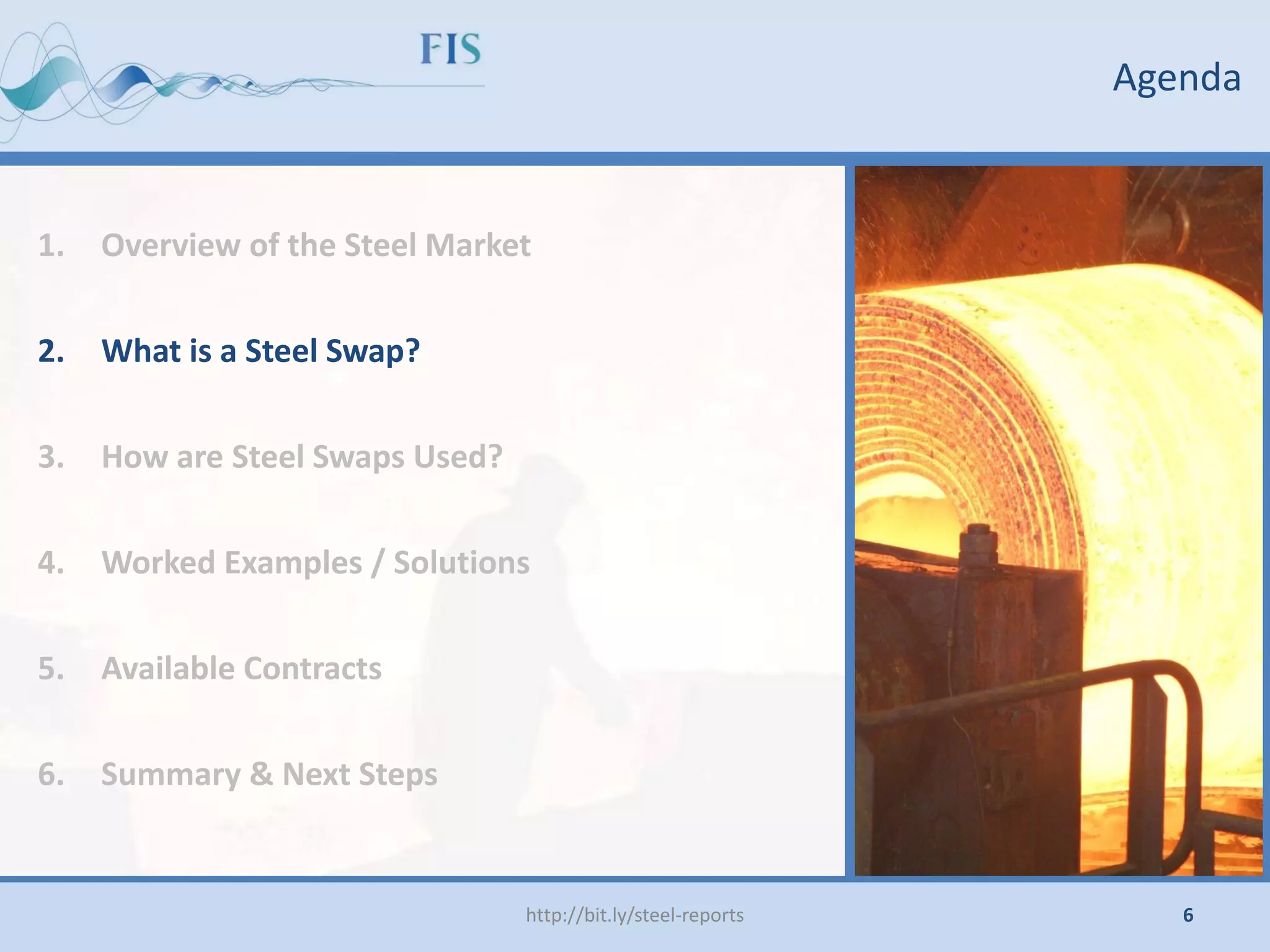 FIS

Agenda

1. Overview of the Steel Market

2. What is a Steel Swap?

3. How are Steel Swaps Used?

4. Worked Examples / Solutions

5. Available Contracts

6. Summary & Next Steps

http://bit.ly/steel-reports

6